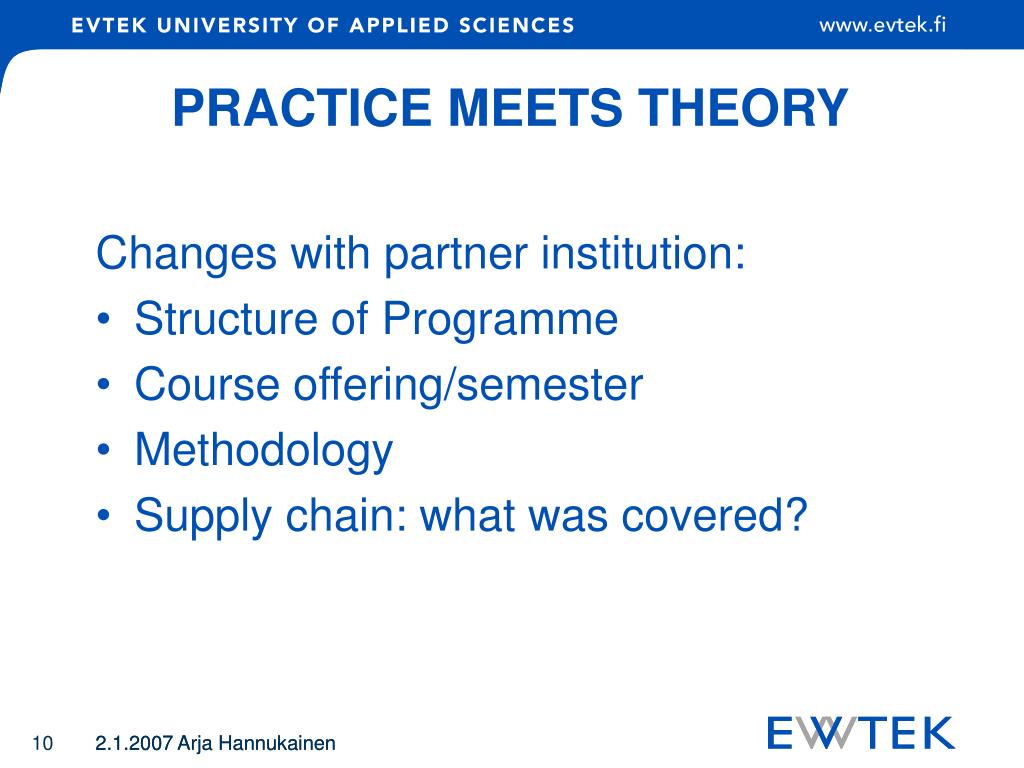 EVTEK UNIVERSITY OF APPLIED SCIENCES www.evtek.fi

PRACTICE MEETS THEORY

Changes with partner institution:
• Structure of Programme
• Course offering/semester
• Methodology
• Supply chain: what was covered?

10 2.1.2007 Arja Hannukainen

EVTEK